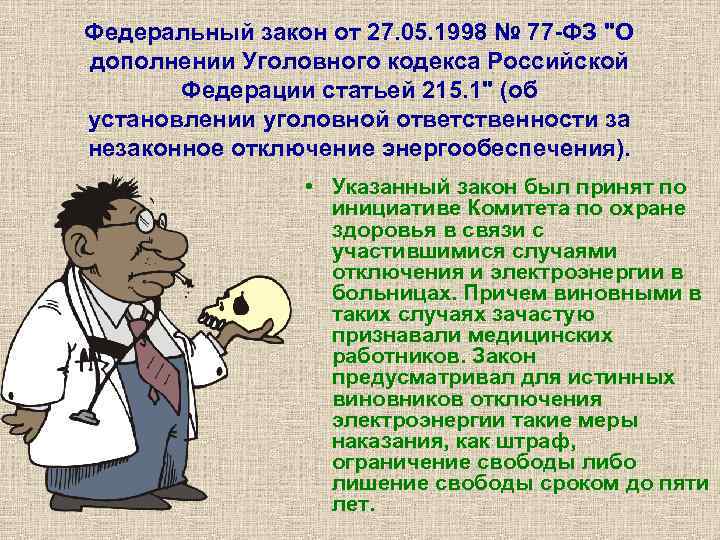 Федеральный закон от 27.05.1998 № 77-ФЗ "О дополнении Уголовного кодекса Российской Федерации статьей 215.1" (об установлении уголовной ответственности за незаконное отключение энергообеспечения).

• Указанный закон был принят по инициативе Комитета по охране здоровья в связи с участившимися случаями отключения и электроэнергии в больницах. Причем виновными в таких случаях зачастую признавали медицинских работников. Закон предусматривал для истинных виновников отключения электроэнергии такие меры наказания, как штраф, ограничение свободы либо лишение свободы сроком до пяти лет.